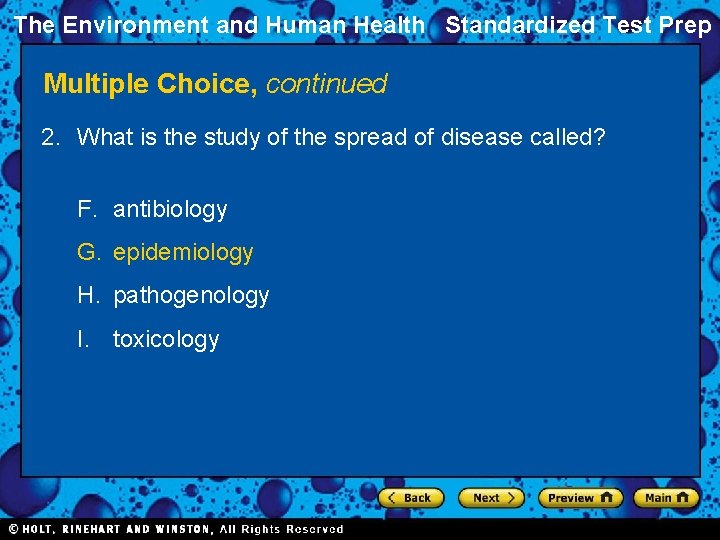 The Environment and Human Health Standardized Test Prep

Multiple Choice, continued

2. What is the study of the spread of disease called?

F. antibiology

G. epidemiology

H. pathogenology

I. toxicology

Back Next Preview Main

© HOLT, RINEHART AND WINSTON, All Rights Reserved